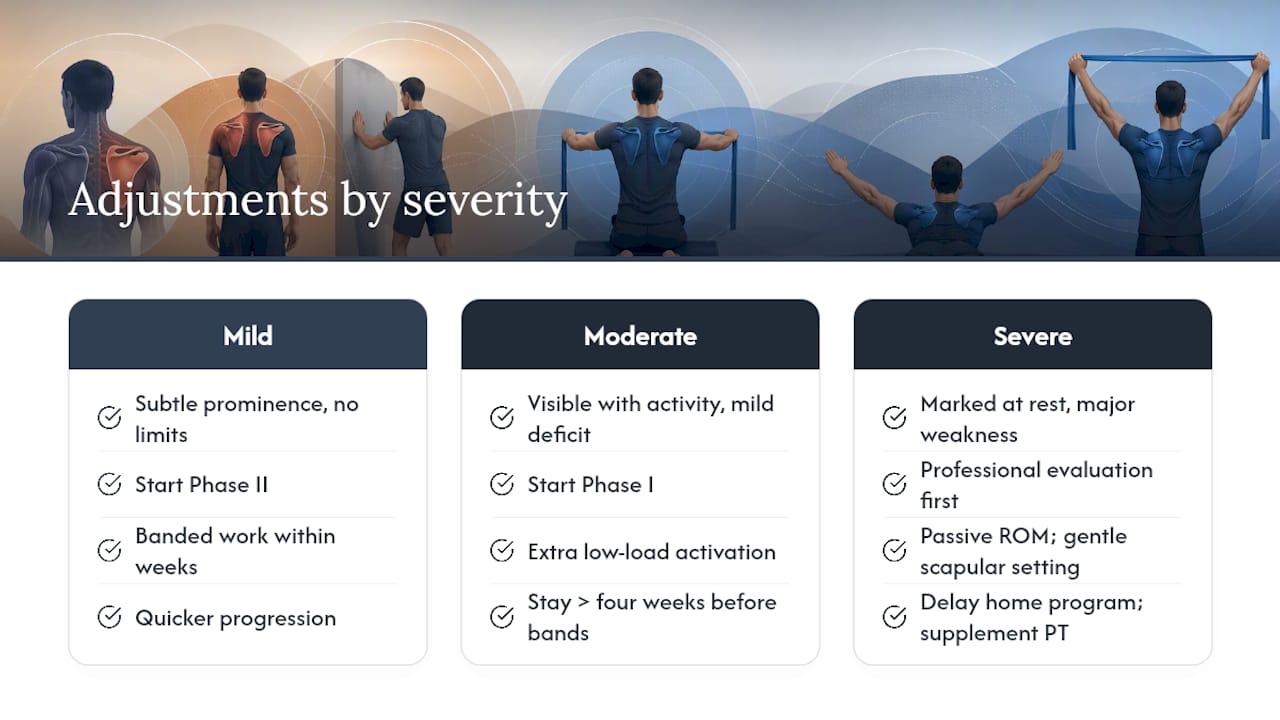 Adjustments by severity

Mild

Subtle prominence, no limits

Start Phase II

Banded work within weeks

Quicker progression

Moderate

Visible with activity, mild deficit

Start Phase I

Extra low-load activation

Stay > four weeks before bands

Severe

Marked at rest, major weakness

Professional evaluation first

Passive ROM; gentle scapular setting

Delay home program; supplement PT